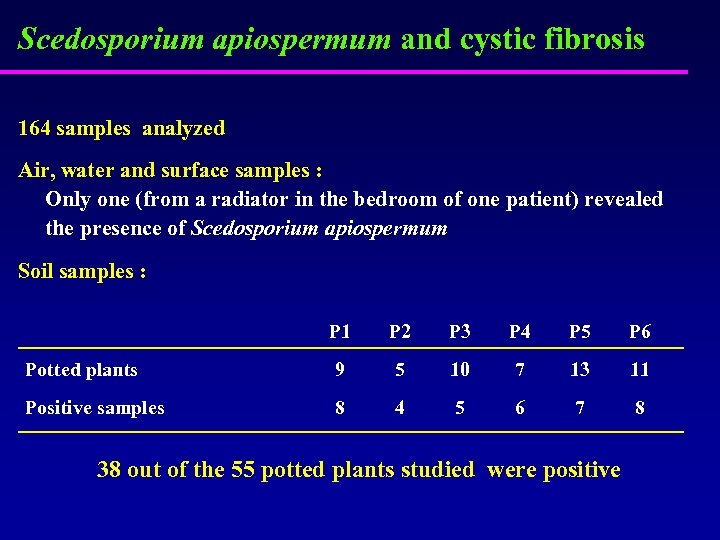 Scedosporium apiospermum and cystic fibrosis

164 samples analyzed

Air, water and surface samples :
Only one (from a radiator in the bedroom of one patient) revealed the presence of Scedosporium apiospermum

Soil samples :

| | P1 | P2 | P3 | P4 | P5 | P6 |
|---|---|---|---|---|---|---|
| Potted plants | 9 | 5 | 10 | 7 | 13 | 11 |
| Positive samples | 8 | 4 | 5 | 6 | 7 | 8 |

38 out of the 55 potted plants studied were positive